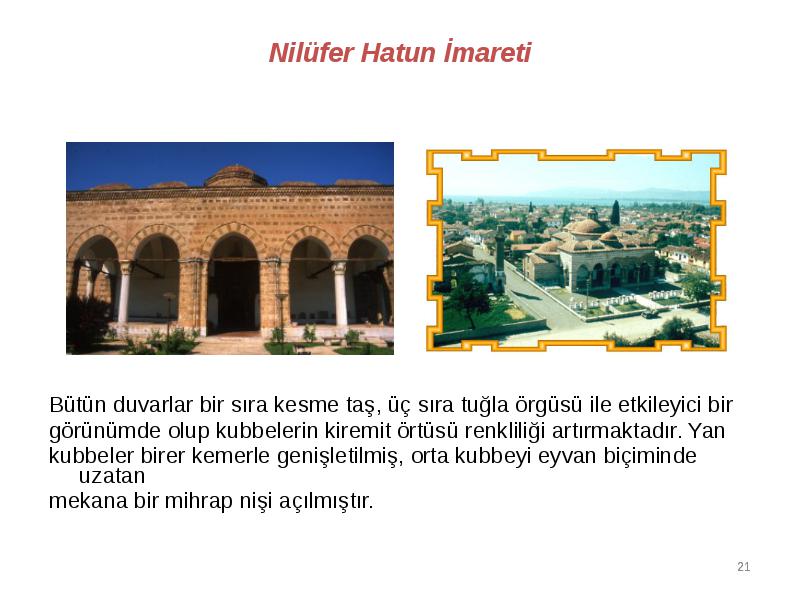 Nilüfer Hatun İmareti

Bütün duvarlar bir sıra kesme taş, üç sıra tuğla örgüsü ile etkileyici bir görünümde olup kubbelerin kiremit örtüsü renkliliği artırmaktadır. Yan kubbeler birer kemerle genişletilmiş, orta kubbeyi eyvan biçiminde uzatan
mekana bir mihrap nişi açılmıştır.

21